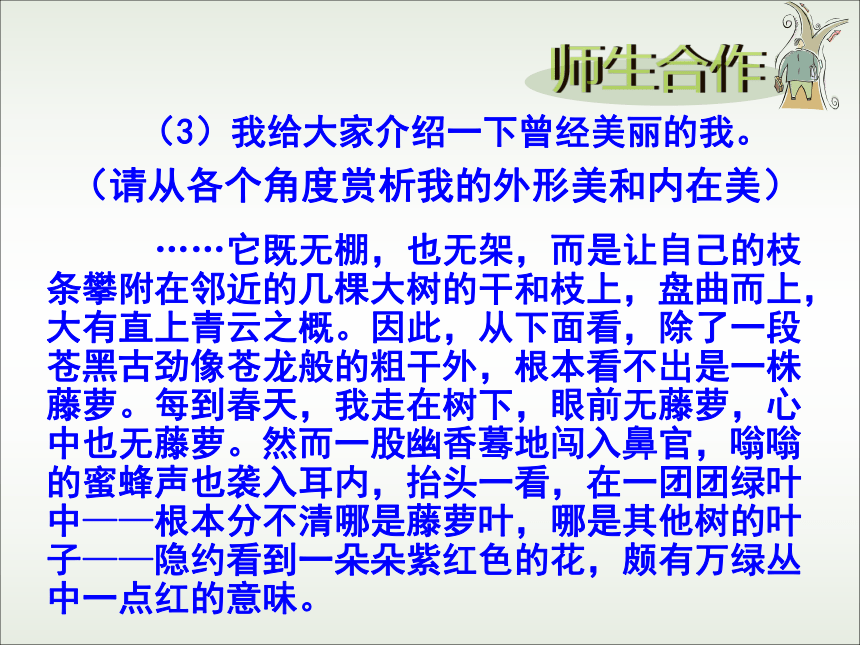 师生合作

（3）我给大家介绍一下曾经美丽的我。
（请从各个角度赏析我的外形美和内在美）

……它既无棚，也无架，而是让自己的枝条攀附在邻近的几棵大树的干和枝上，盘曲而上，大有直上青云之概。因此，从下面看，除了一段苍黑古劲像苍龙般的粗干外，根本看不出是一株藤萝。每到春天，我走在树下，眼前无藤萝，心中也无藤萝。然而一股幽香蓦地闯入鼻官，嗡嗡的蜜蜂声也袭入耳内，抬头一看，在一团团绿叶中——根本分不清哪是藤萝叶，哪是其他树的叶子——隐约看到一朵朵紫红色的花，颇有万绿丛中一点红的意味。